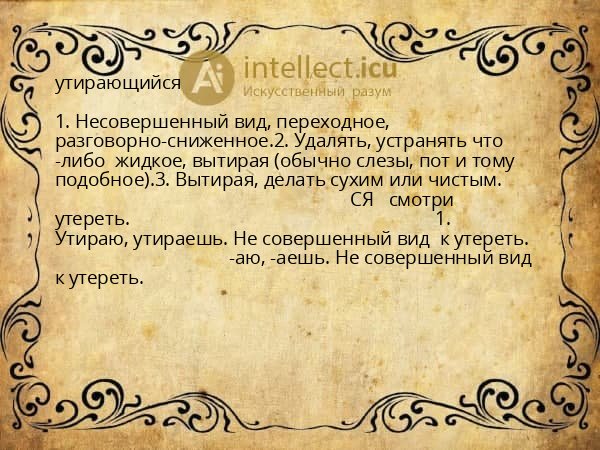 Ai intellect.icu
Искусственный разум

утирающийся

1. Несовершенный вид, переходное, разговорно-сниженное.2. Удалять, устранять что -либо жидкое, вытирая (обычно слезы, пот и тому подобное).3. Вытирая, делать сухим или чистым. СЯ смотри утереть. 1. Утираю, утираешь. Не совершенный вид к утереть. -аю, -аешь. Не совершенный вид к утереть.